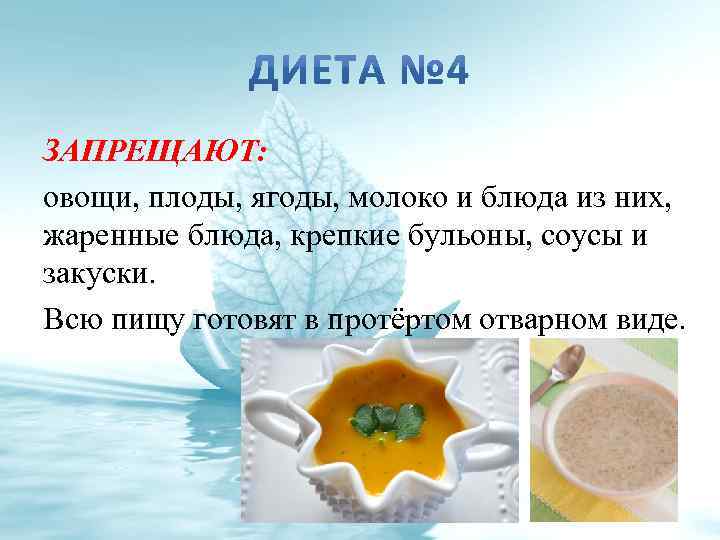 ДИЕТА №4

ЗАПРЕЩАЮТ:

овощи, плоды, ягоды, молоко и блюда из них, жаренные блюда, крепкие бульоны, соусы и закуски.

Всю пищу готовят в протёртом отварном виде.